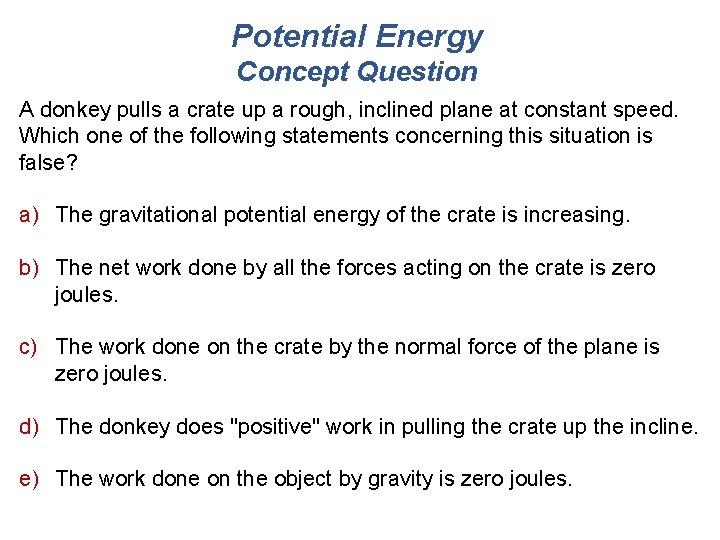 Potential Energy
Concept Question

A donkey pulls a crate up a rough, inclined plane at constant speed. Which one of the following statements concerning this situation is false?

a) The gravitational potential energy of the crate is increasing.

b) The net work done by all the forces acting on the crate is zero joules.

c) The work done on the crate by the normal force of the plane is zero joules.

d) The donkey does "positive" work in pulling the crate up the incline.

e) The work done on the object by gravity is zero joules.